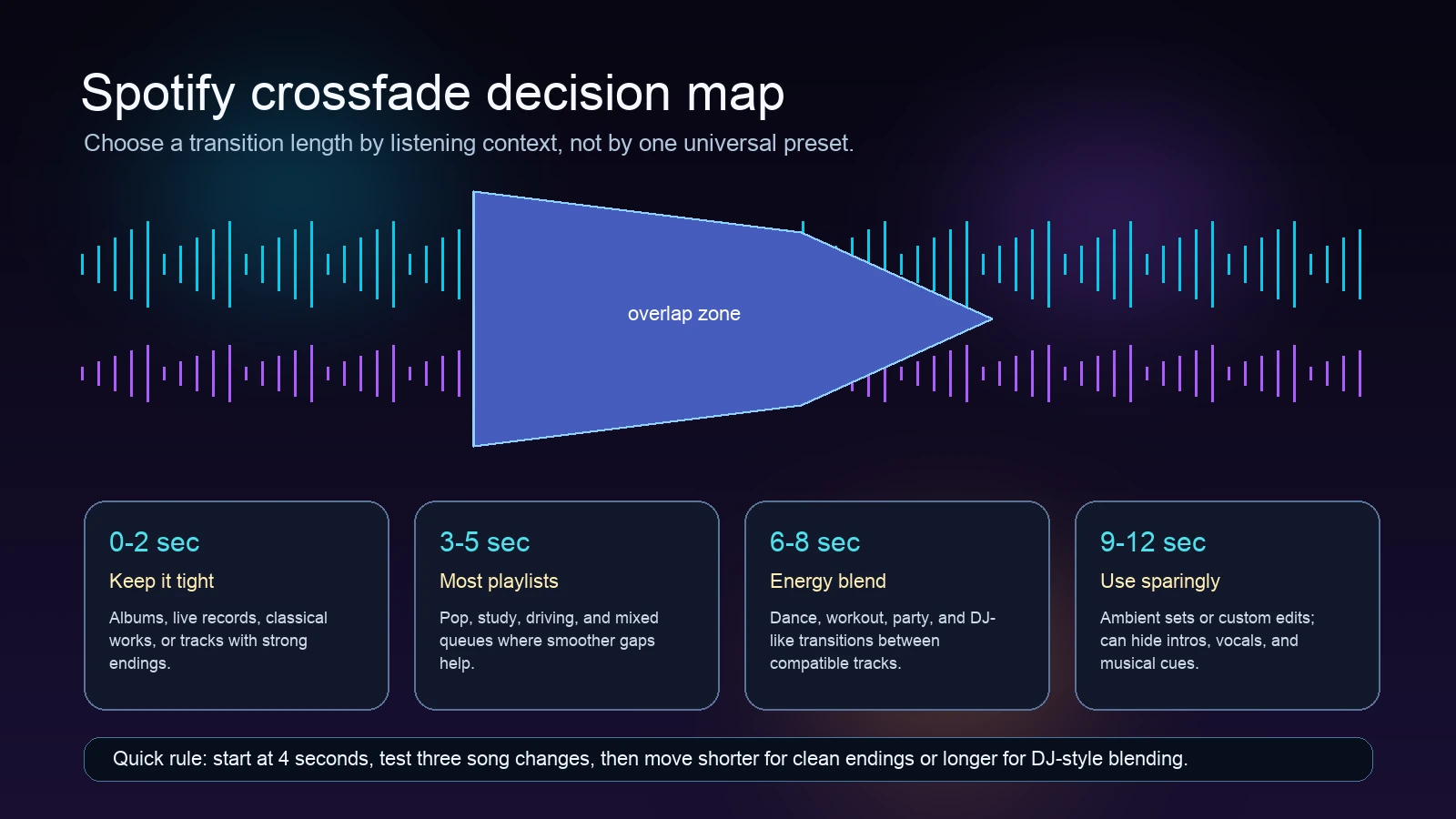 Spotify crossfade decision map
Choose a transition length by listening context, not by one universal preset.

overlap zone

0-2 sec
Keep it tight
Albums, live records, classical works, or tracks with strong endings.

3-5 sec
Most playlists
Pop, study, driving, and mixed queues where smoother gaps help.

6-8 sec
Energy blend
Dance, workout, party, and DJ-like transitions between compatible tracks.

9-12 sec
Use sparingly
Ambient sets or custom edits; can hide intros, vocals, and musical cues.

Quick rule: start at 4 seconds, test three song changes, then move shorter for clean endings or longer for DJ-style blending.